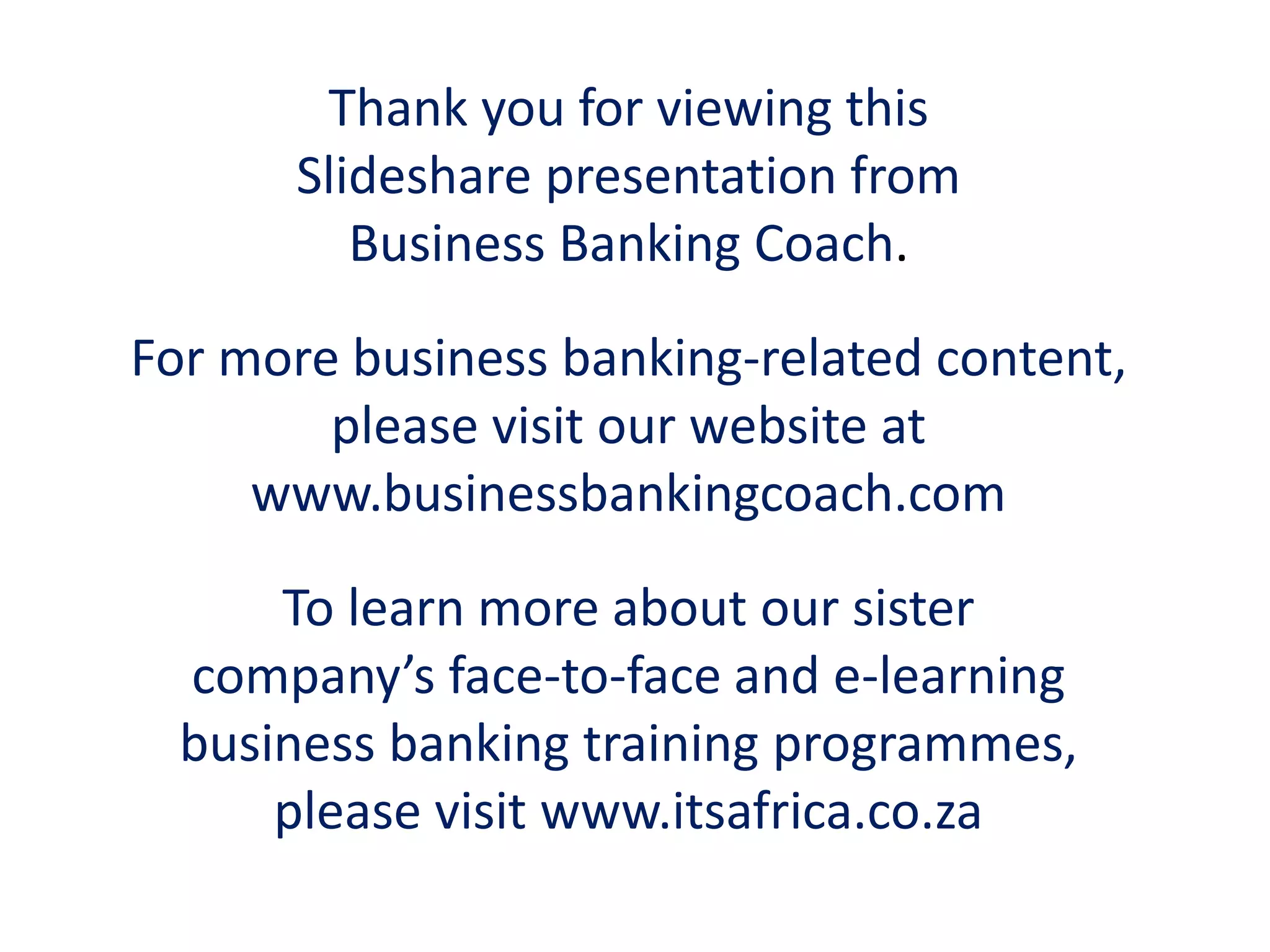 Thank you for viewing this Slideshare presentation from Business Banking Coach.

For more business banking-related content, please visit our website at www.businessbankingcoach.com

To learn more about our sister company’s face-to-face and e-learning business banking training programmes, please visit www.itsafrica.co.za